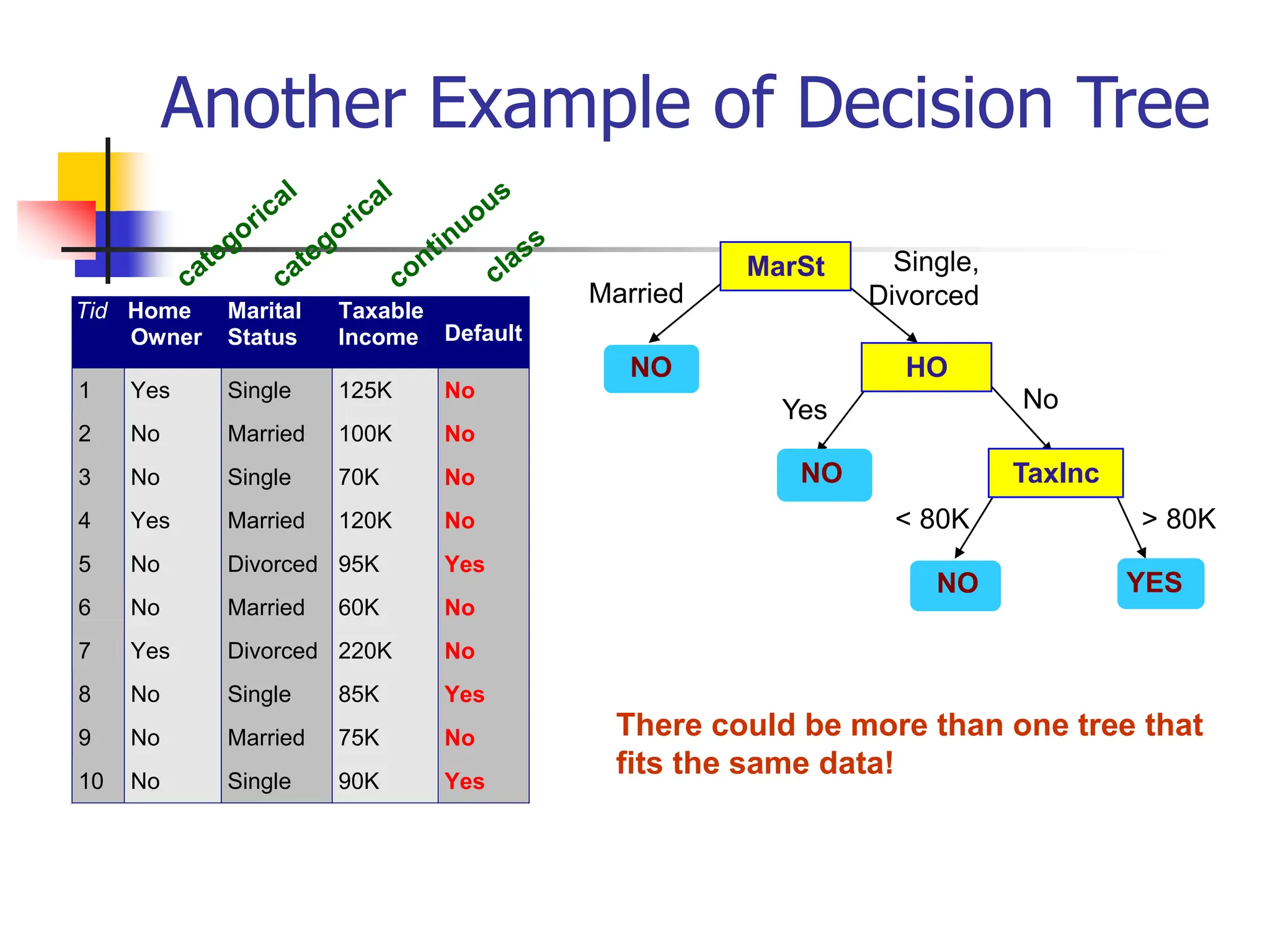 Another Example of Decision Tree

categorical categorical continuous class

| Tid | Home Owner | Marital Status | Taxable Income | Default |
|---|---|---|---|---|
| 1 | Yes | Single | 125K | No |
| 2 | No | Married | 100K | No |
| 3 | No | Single | 70K | No |
| 4 | Yes | Married | 120K | No |
| 5 | No | Divorced | 95K | Yes |
| 6 | No | Married | 60K | No |
| 7 | Yes | Divorced | 220K | No |
| 8 | No | Single | 85K | Yes |
| 9 | No | Married | 75K | No |
| 10 | No | Single | 90K | Yes |

MarSt
Married
Single, Divorced
NO
HO
Yes
No
NO
TaxInc
< 80K
> 80K
NO
YES

There could be more than one tree that fits the same data!